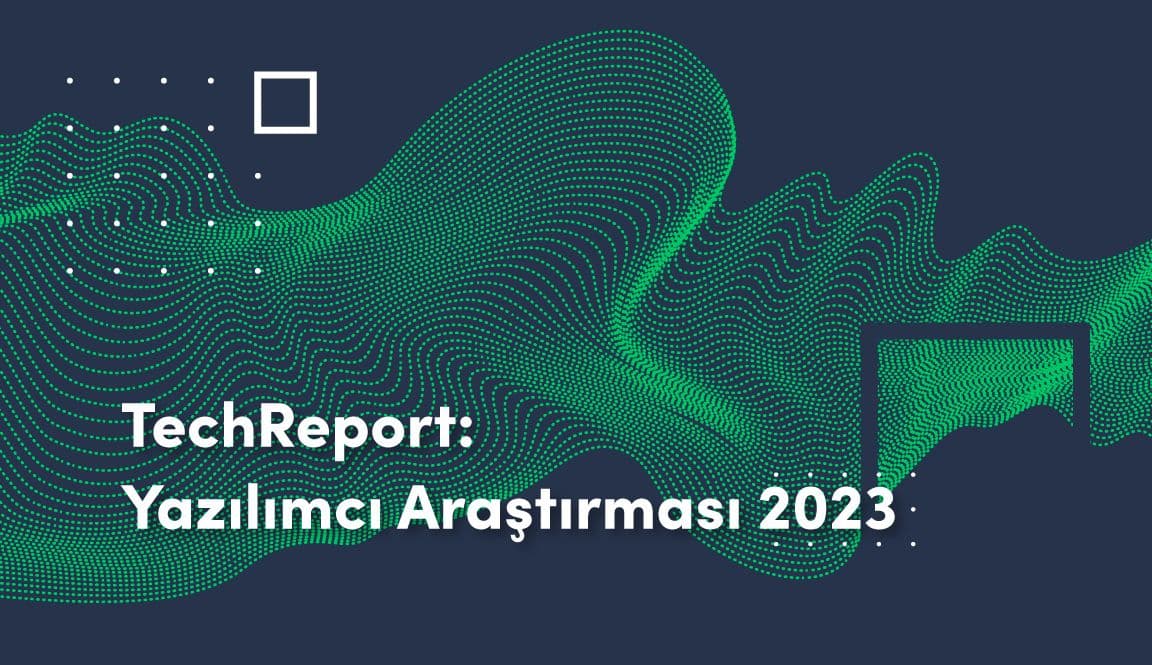 TechReport:
Yazılımcı Araştırması 2023